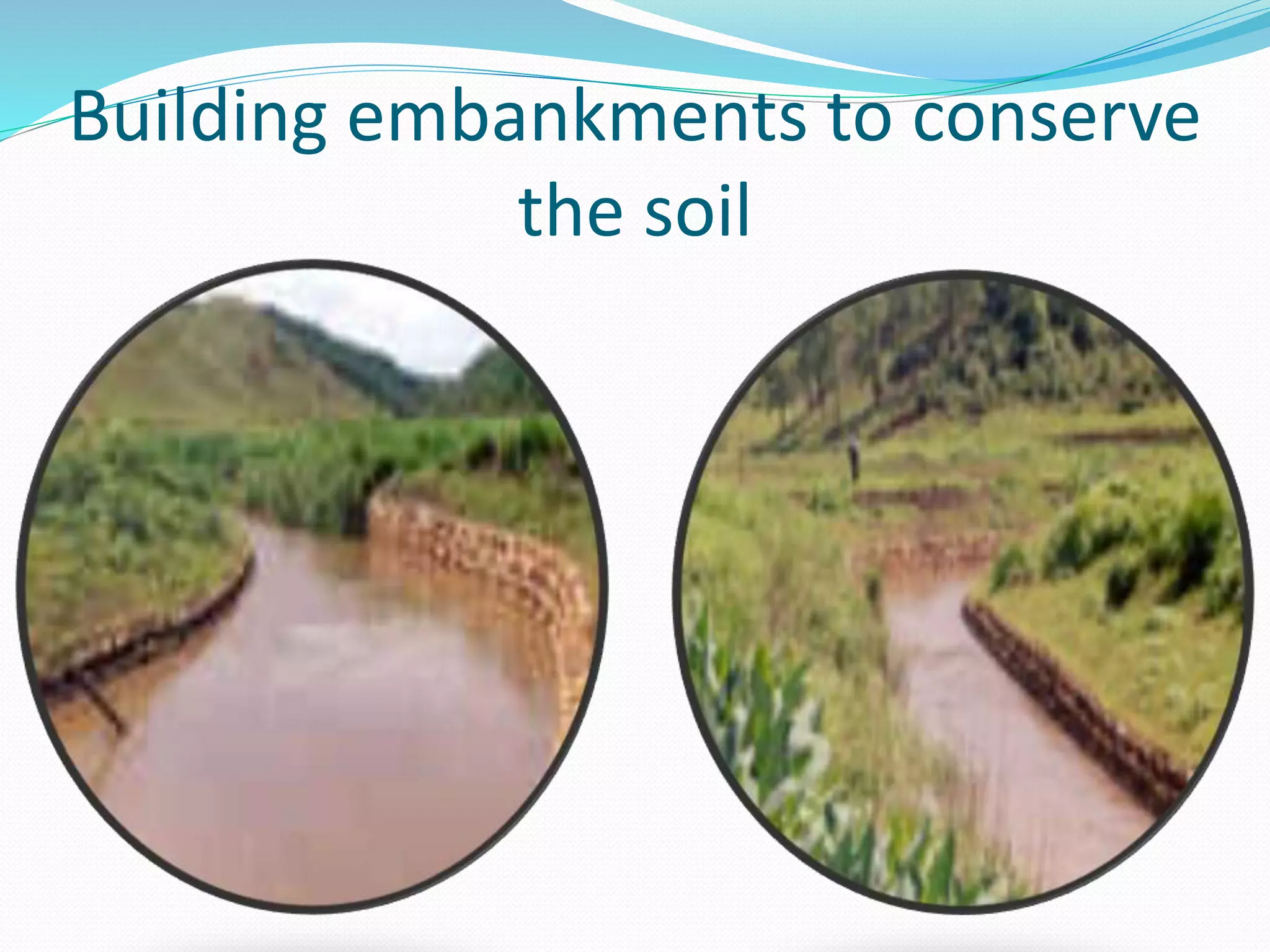 Building embankments to conserve the soil